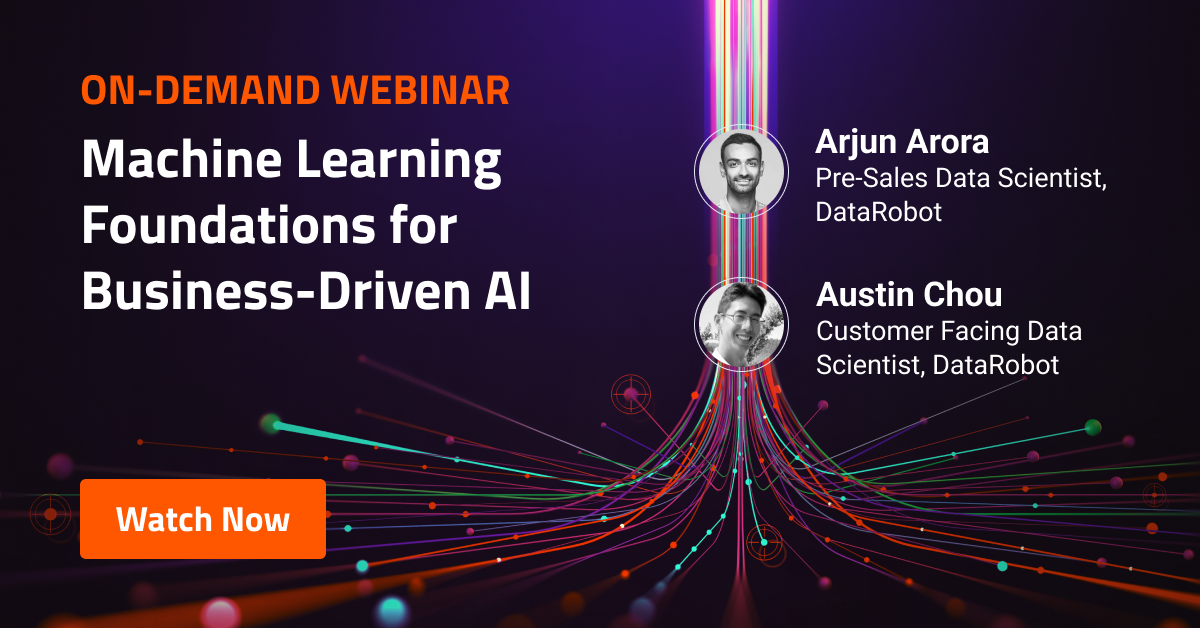 ON-DEMAND WEBINAR

Machine Learning Foundations for Business-Driven AI

Arjun Arora
Pre-Sales Data Scientist, DataRobot

Austin Chou
Customer Facing Data Scientist, DataRobot

Watch Now